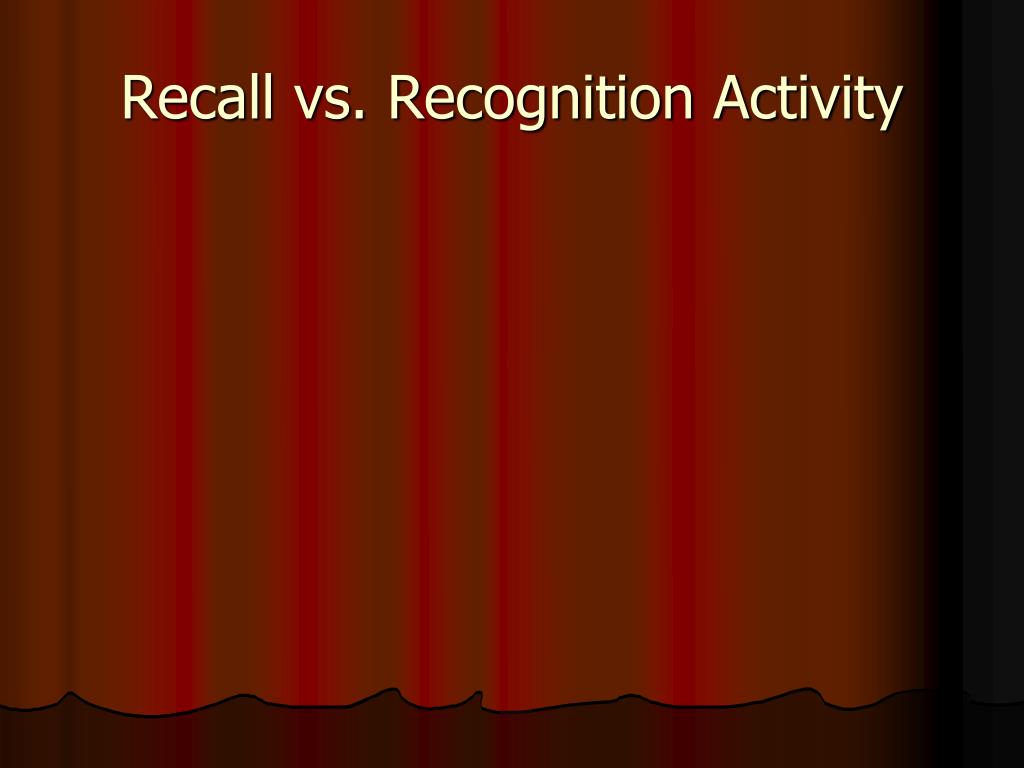 Recall vs. Recognition Activity